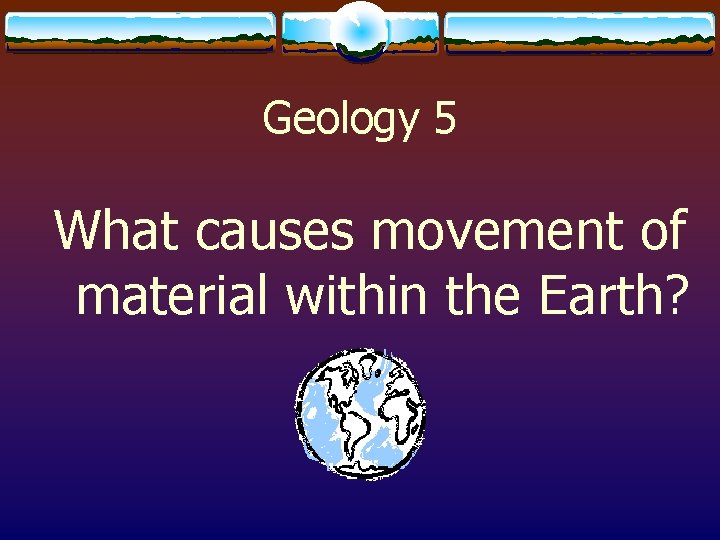 Geology 5

What causes movement of material within the Earth?